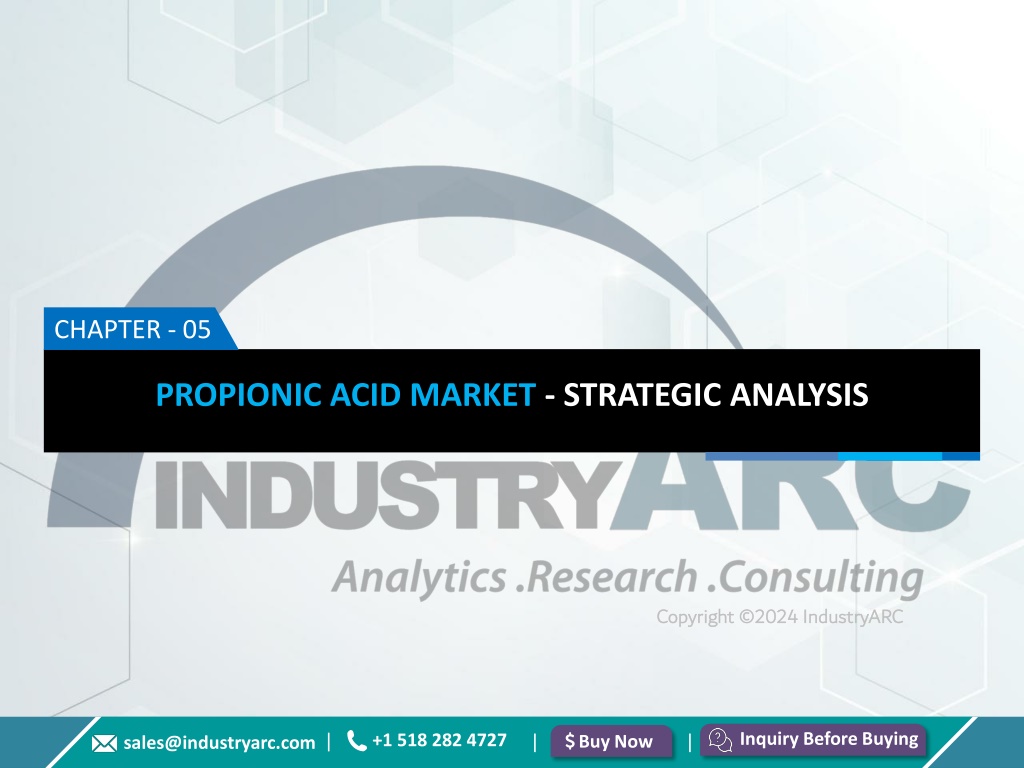 CHAPTER - 05

PROPIONIC ACID MARKET - STRATEGIC ANALYSIS

INDUSTRYARC

Analytics .Research .Consulting

Copyright ©2024 IndustryARC

sales@industryarc.com | +1 518 282 4727 | $ Buy Now | Inquiry Before Buying